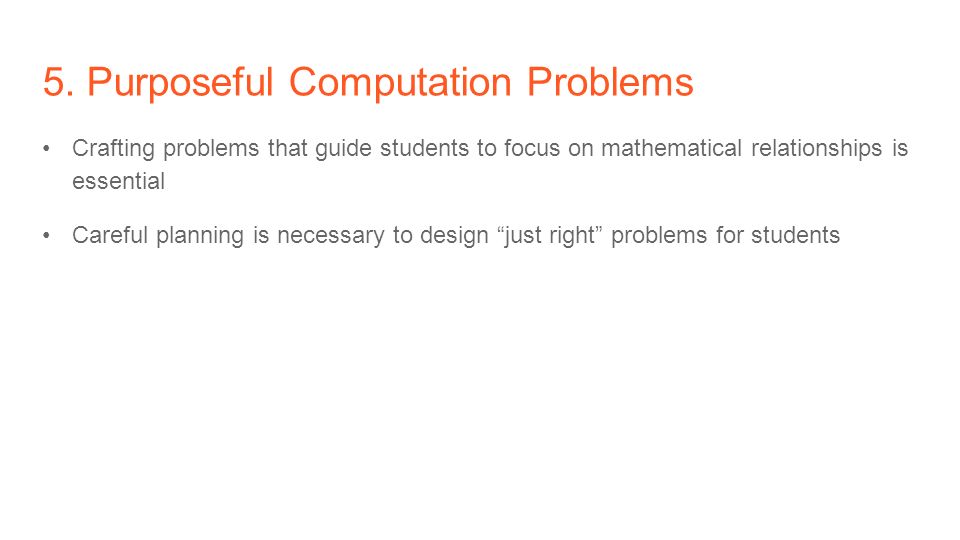 5. Purposeful Computation Problems

• Crafting problems that guide students to focus on mathematical relationships is essential

• Careful planning is necessary to design “just right” problems for students